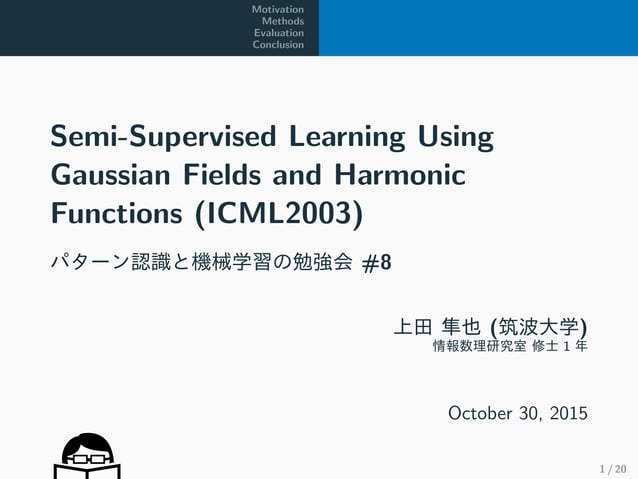 Motivation
Methods
Evaluation
Conclusion

Semi-Supervised Learning Using Gaussian Fields and Harmonic Functions (ICML2003)

パターン認識と機械学習の勉強会 #8

上田 隼也 (筑波大学)
情報数理研究室 修士 1 年

October 30, 2015

1 / 20